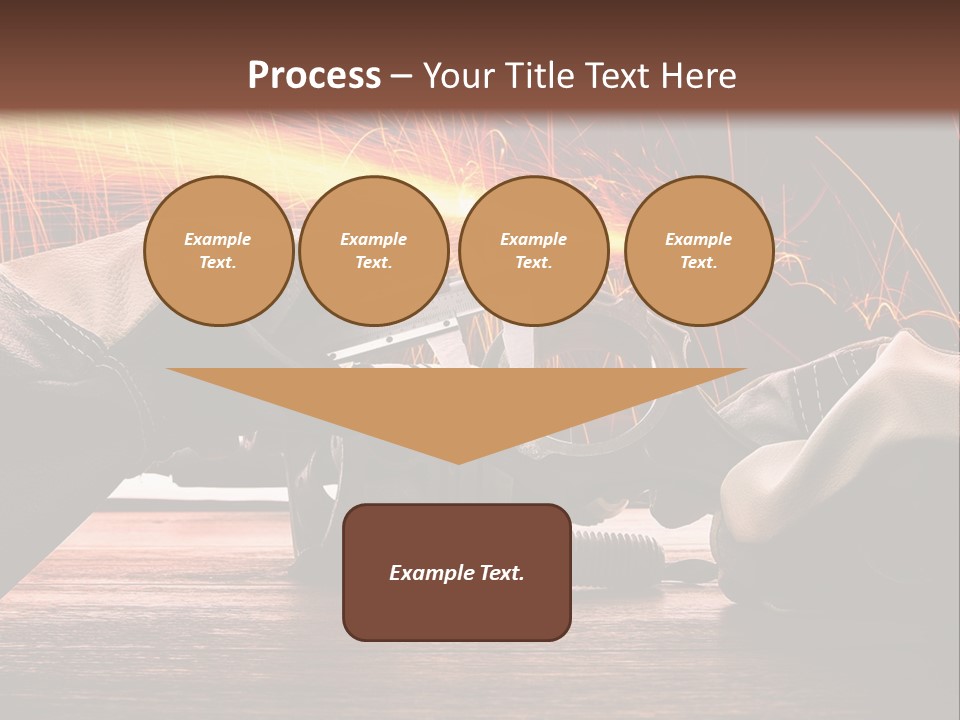 Process – Your Title Text Here

Example Text.

Example Text.

Example Text.

Example Text.

Example Text.